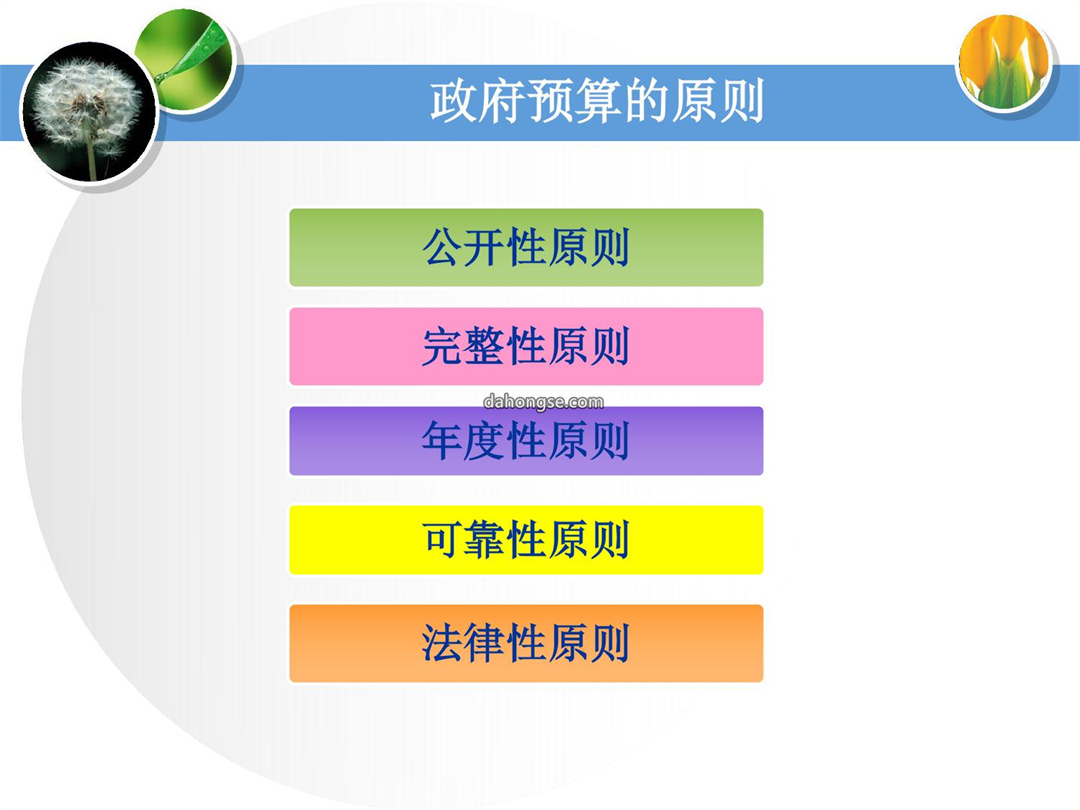 政府预算的原则

公开性原则

完整性原则

dahongse.com

年度性原则

可靠性原则

法律性原则